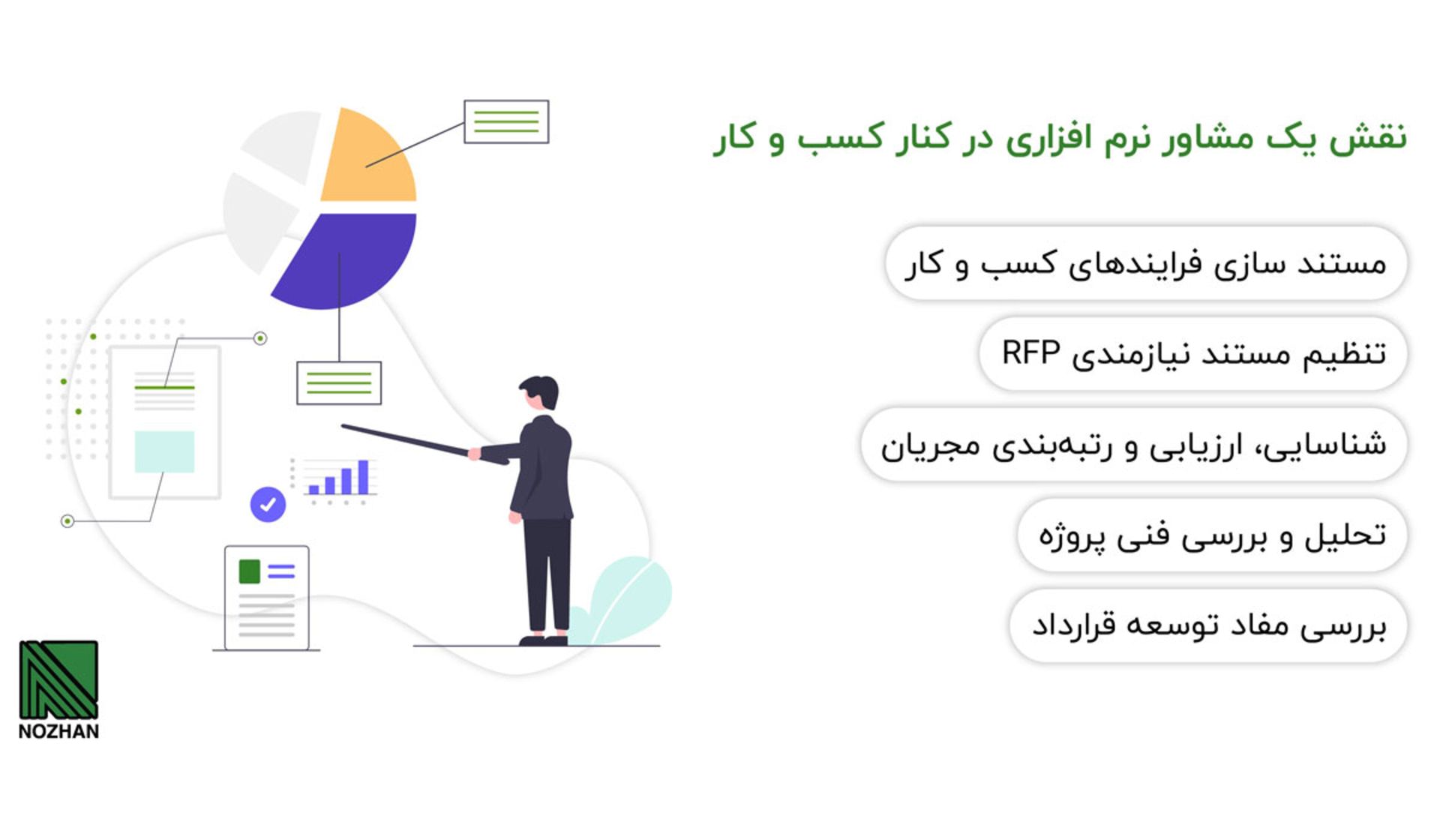 نقش یک مشاور نرم افزاری در کنار کسب و کار

مستند سازی فرایندهای کسب و کار

تنظیم مستند نیازمندی RFP

شناسایی، ارزیابی و رتبه‌بندی مجریان

تحلیل و بررسی فنی پروژه

بررسی مفاد توسعه قرارداد

NOZHAN